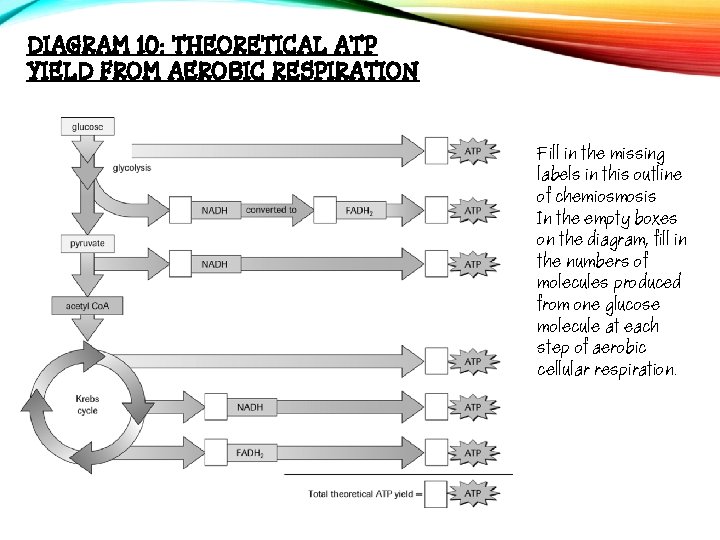 DIAGRAM 10: THEORETICAL ATP YIELD FROM AEROBIC RESPIRATION

glucose

ATP

glycolysis

NADH

converted to

$FADH_2$

ATP

pyruvate

NADH

ATP

acetyl CoA

ATP

Krebs cycle

NADH

ATP

$FADH_2$

ATP

Total theoretical ATP yield =

ATP

Fill in the missing labels in this outline of chemiosmosis
In the empty boxes on the diagram, fill in the numbers of molecules produced from one glucose molecule at each step of aerobic cellular respiration.